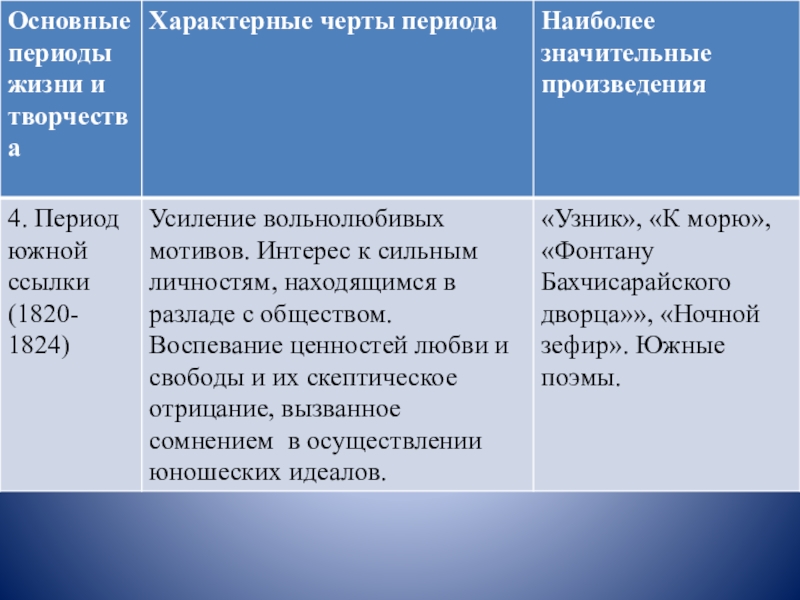 | Основные периоды жизни и творчества | Характерные черты периода | Наиболее значительные произведения |
|---|---|---|
| 4. Период южной ссылки (1820-1824) | Усиление вольнолюбивых мотивов. Интерес к сильным личностям, находящимся в разладе с обществом. Воспевание ценностей любви и свободы и их скептическое отрицание, вызванное сомнением в осуществлении юношеских идеалов. | «Узник», «К морю», «Фонтану Бахчисарайского дворца»», «Ночной зефир». Южные поэмы. |